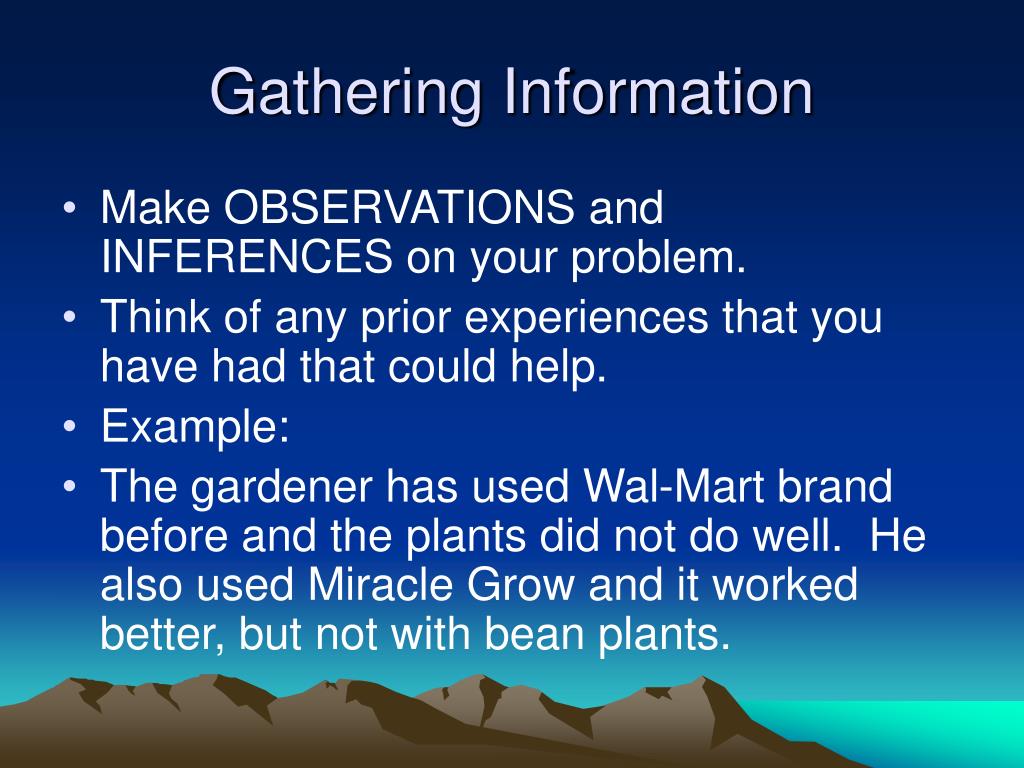 Gathering Information

• Make OBSERVATIONS and INFERENCES on your problem.
• Think of any prior experiences that you have had that could help.
• Example:
• The gardener has used Wal-Mart brand before and the plants did not do well. He also used Miracle Grow and it worked better, but not with bean plants.